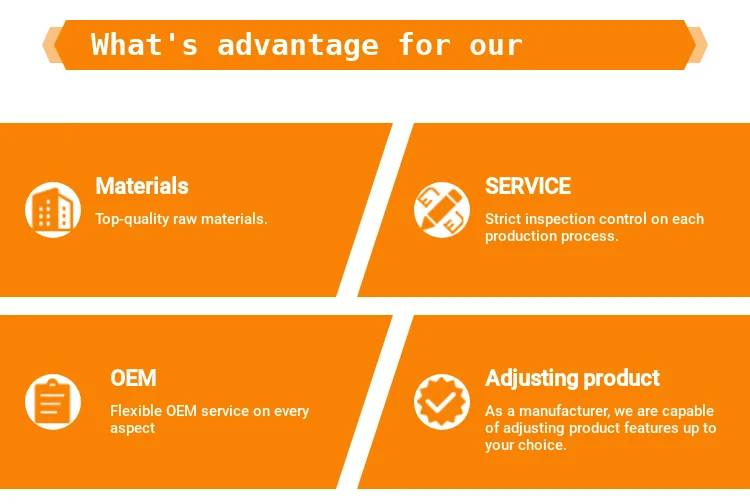 What's advantage for our

Materials

Top-quality raw materials.

SERVICE

Strict inspection control on each production process.

OEM

Flexible OEM service on every aspect

Adjusting product

As a manufacturer, we are capable of adjusting product features up to your choice.